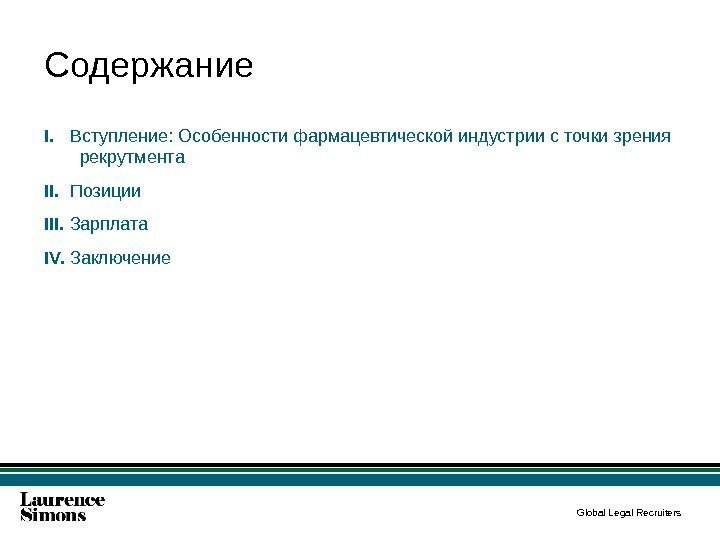 Содержание

I. Вступление: Особенности фармацевтической индустрии с точки зрения рекрутмента

II. Позиции

III. Зарплата

IV. Заключение

Laurence Simons

Global Legal Recruiters